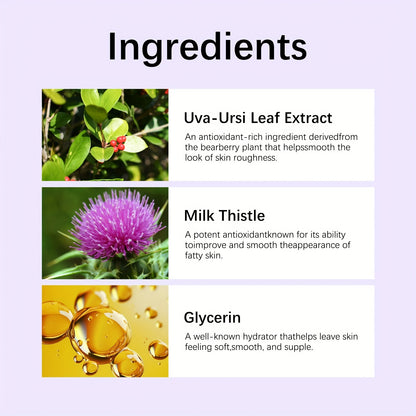 Ingredients

Uva-Ursi Leaf Extract

An antioxidant-rich ingredient derivedfrom the bearberry plant that helpssmooth the look of skin roughness.

Milk Thistle

A potent antioxidantknown for its ability toimprove and smooth theappearance of fatty skin.

Glycerin

A well-known hydrator thathelps leave skin feeling soft,smooth, and supple.